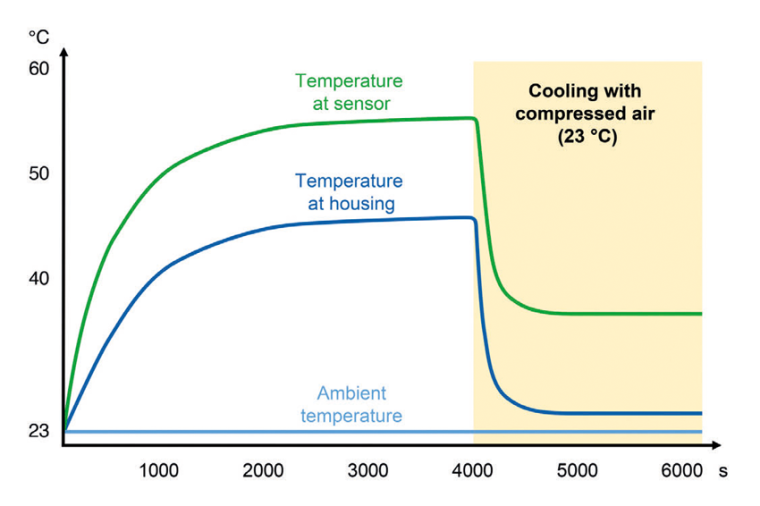 °C
60
50
40
23

Temperature at sensor

Temperature at housing

Ambient temperature

Cooling with compressed air (23 °C)

1000
2000
3000
4000
5000
6000
s